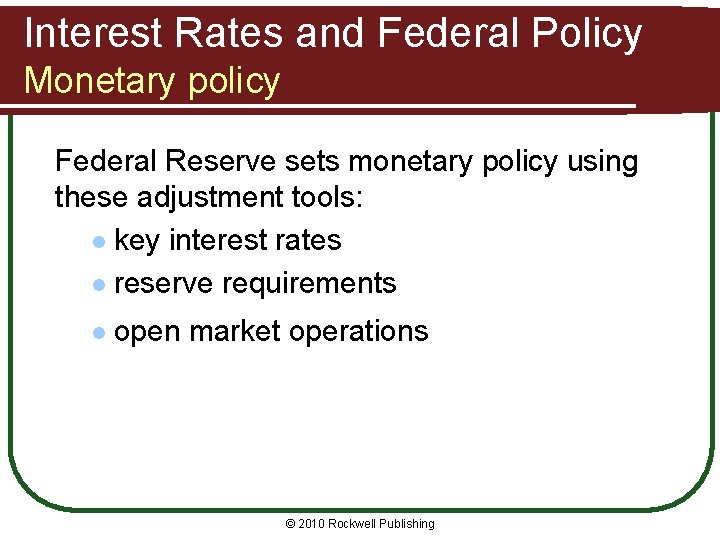 Interest Rates and Federal Policy
Monetary policy

Federal Reserve sets monetary policy using these adjustment tools:

- key interest rates
- reserve requirements
- open market operations

© 2010 Rockwell Publishing